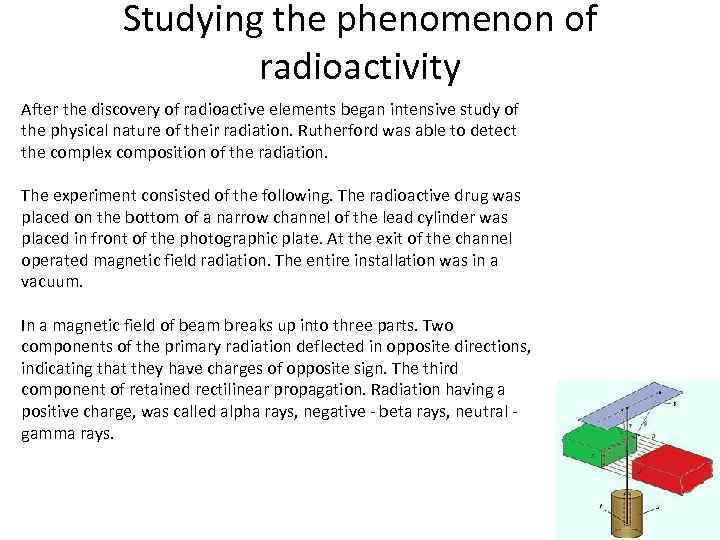 Studying the phenomenon of radioactivity

After the discovery of radioactive elements began intensive study of the physical nature of their radiation. Rutherford was able to detect the complex composition of the radiation.

The experiment consisted of the following. The radioactive drug was placed on the bottom of a narrow channel of the lead cylinder was placed in front of the photographic plate. At the exit of the channel operated magnetic field radiation. The entire installation was in a vacuum.

In a magnetic field of beam breaks up into three parts. Two components of the primary radiation deflected in opposite directions, indicating that they have charges of opposite sign. The third component of retained rectilinear propagation. Radiation having a positive charge, was called alpha rays, negative - beta rays, neutral - gamma rays.